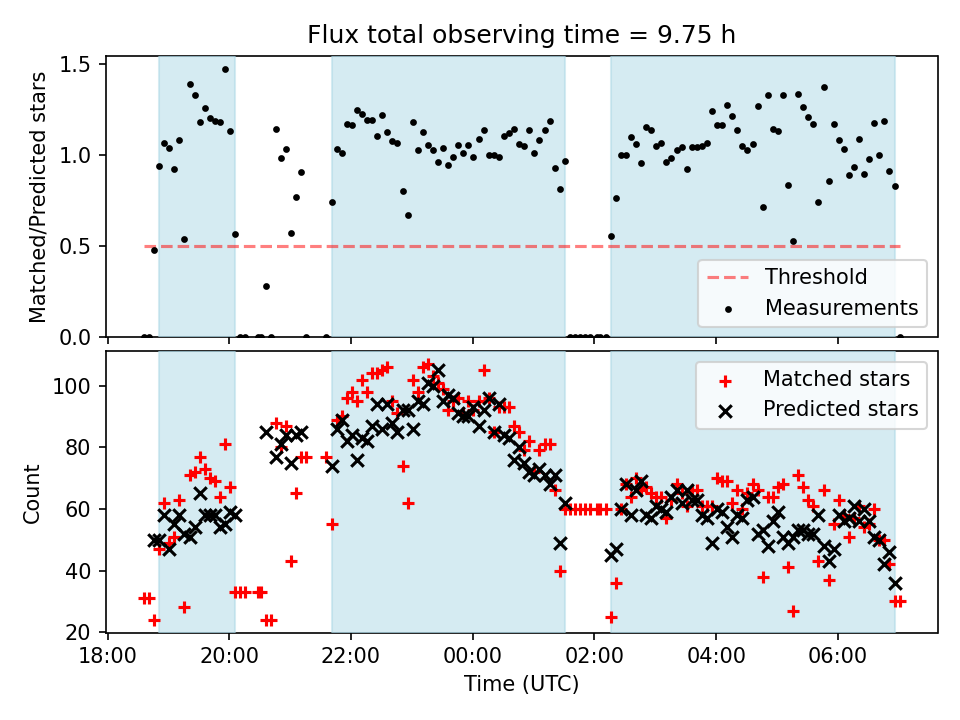 Flux total observing time = 9.75 h

Matched/Predicted stars

1.5
1.0
0.5
0.0

Threshold
Measurements

Count

100
80
60
40
20

Matched stars
Predicted stars

18:00
20:00
22:00
00:00
02:00
04:00
06:00

Time (UTC)